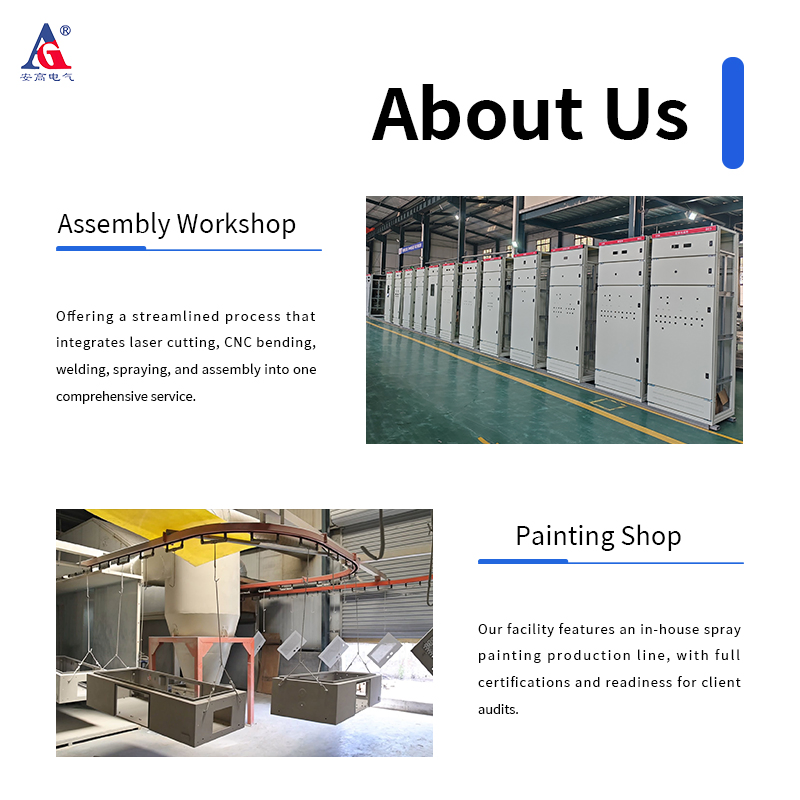 AG®
安高电气

About Us

Assembly Workshop

Offering a streamlined process that integrates laser cutting, CNC bending, welding, spraying, and assembly into one comprehensive service.

Painting Shop

Our facility features an in-house spray painting production line, with full certifications and readiness for client audits.